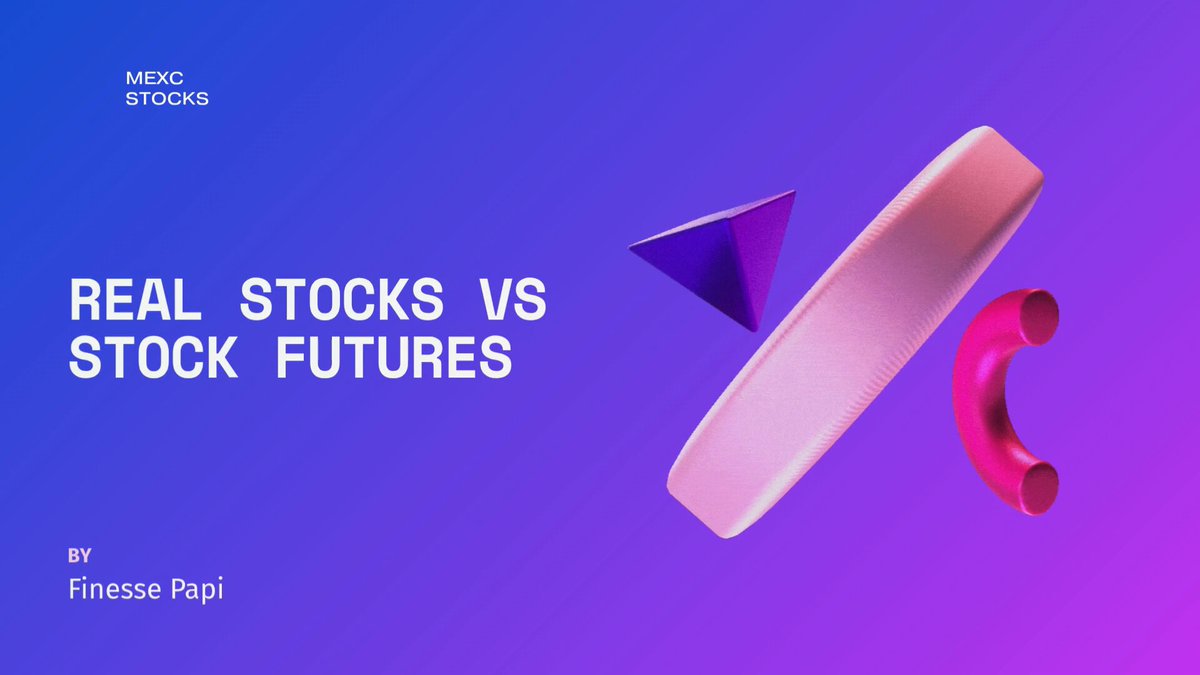 MEXC
STOCKS

REAL STOCKS VS
STOCK FUTURES

BY
Finesse Papi